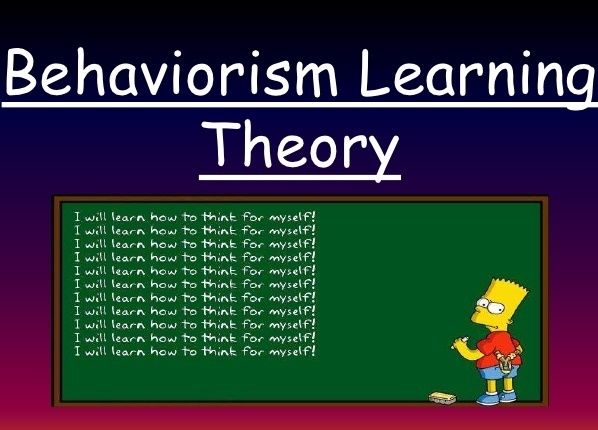 Behaviorism Learning Theory

I will learn how to think for myself!
I will learn how to think for myself!
I will learn how to think for myself!
I will learn how to think for myself!
I will learn how to think for myself!
I will learn how to think for myself!
I will learn how to think for myself!
I will learn how to think for myself!
I will learn how to think for myself!
I will learn how to think for myself!
I will learn how to think for myself!